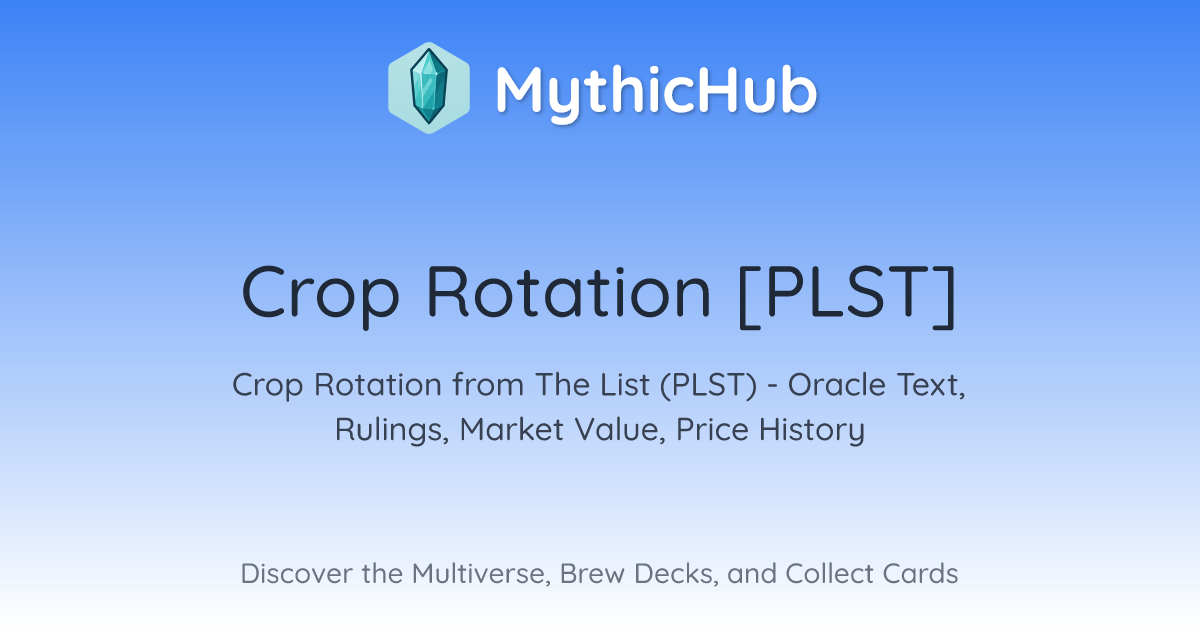 MythicHub

Crop Rotation [PLST]

Crop Rotation from The List (PLST) - Oracle Text, Rulings, Market Value, Price History

Discover the Multiverse, Brew Decks, and Collect Cards